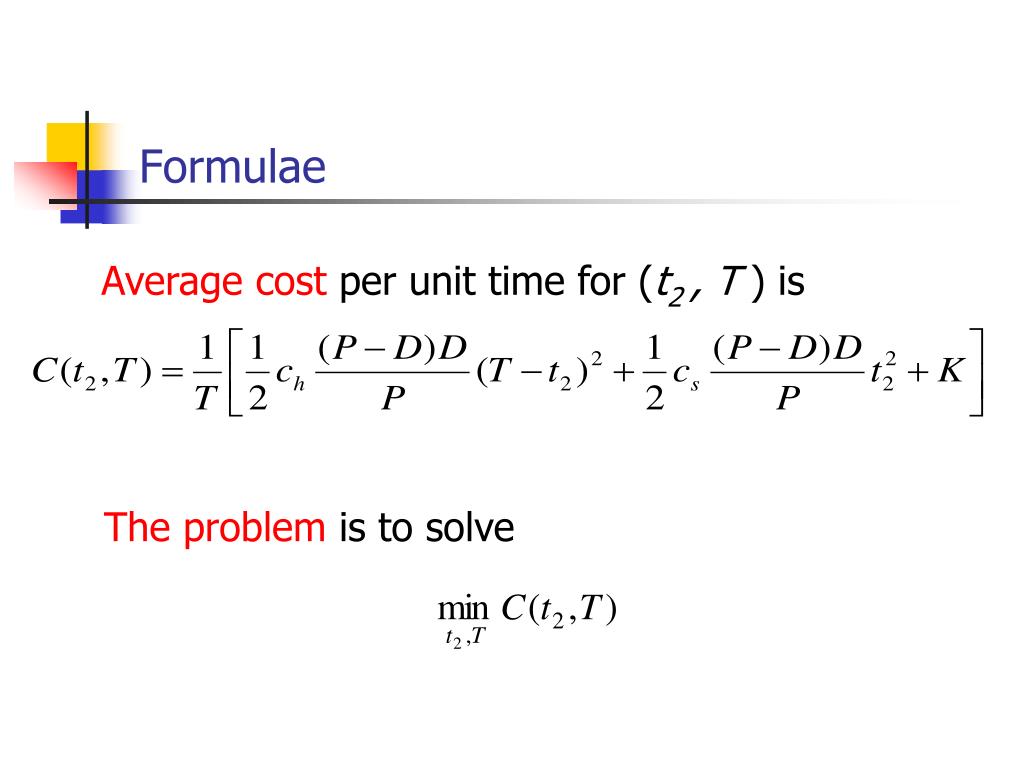 Formulae

Average cost per unit time for ($t_2$, $T$) is

$C(t_2,T)=\frac{1}{T}\left[\frac{1}{2}c_h\frac{(P-D)D}{P}(T-t_2)^2+\frac{1}{2}c_s\frac{(P-D)D}{P}t_2^2+K\right]$

The problem is to solve

$\min_{t_2,T} C(t_2,T)$